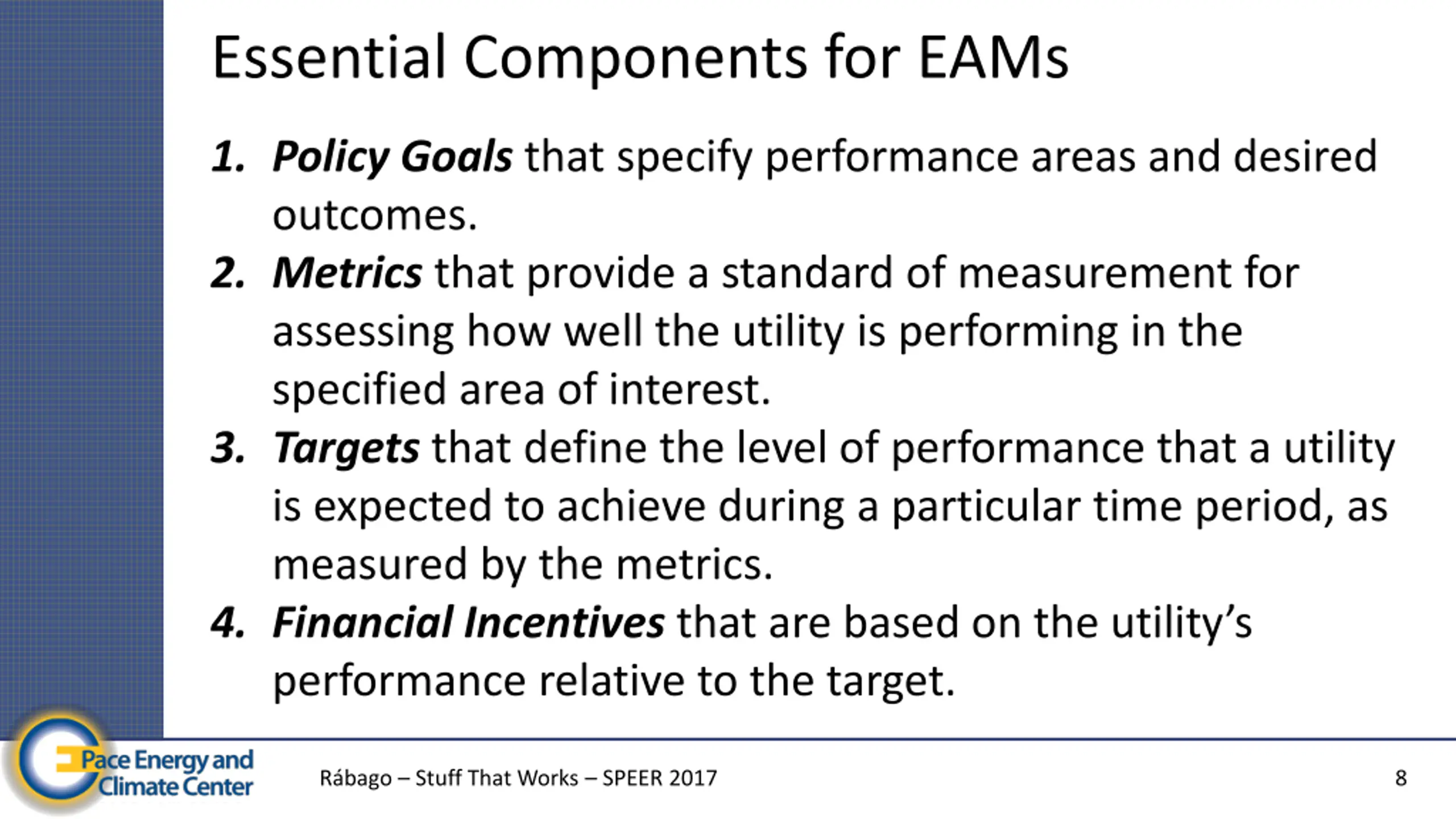 Essential Components for EAMs

1. Policy Goals that specify performance areas and desired outcomes.
2. Metrics that provide a standard of measurement for assessing how well the utility is performing in the specified area of interest.
3. Targets that define the level of performance that a utility is expected to achieve during a particular time period, as measured by the metrics.
4. Financial Incentives that are based on the utility's performance relative to the target.

Pace Energy and Climate Center

Rábago – Stuff That Works – SPEER 2017

8